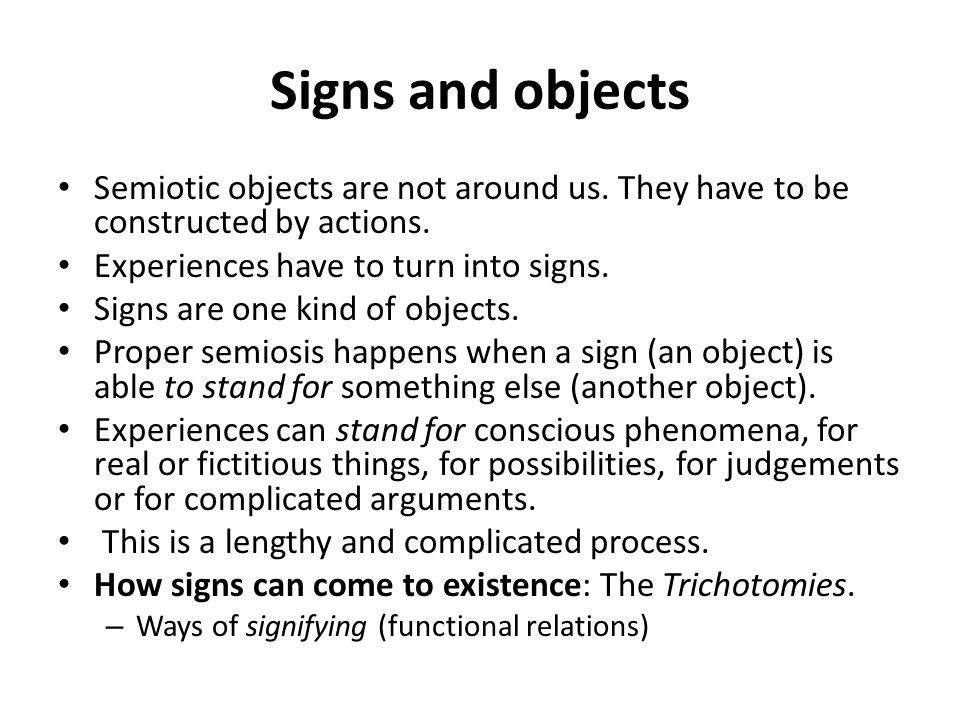 Signs and objects

• Semiotic objects are not around us. They have to be constructed by actions.
• Experiences have to turn into signs.
• Signs are one kind of objects.
• Proper semiosis happens when a sign (an object) is able to stand for something else (another object).
• Experiences can stand for conscious phenomena, for real or fictitious things, for possibilities, for judgements or for complicated arguments.
• This is a lengthy and complicated process.
• How signs can come to existence: The Trichotomies.
– Ways of signifying (functional relations)